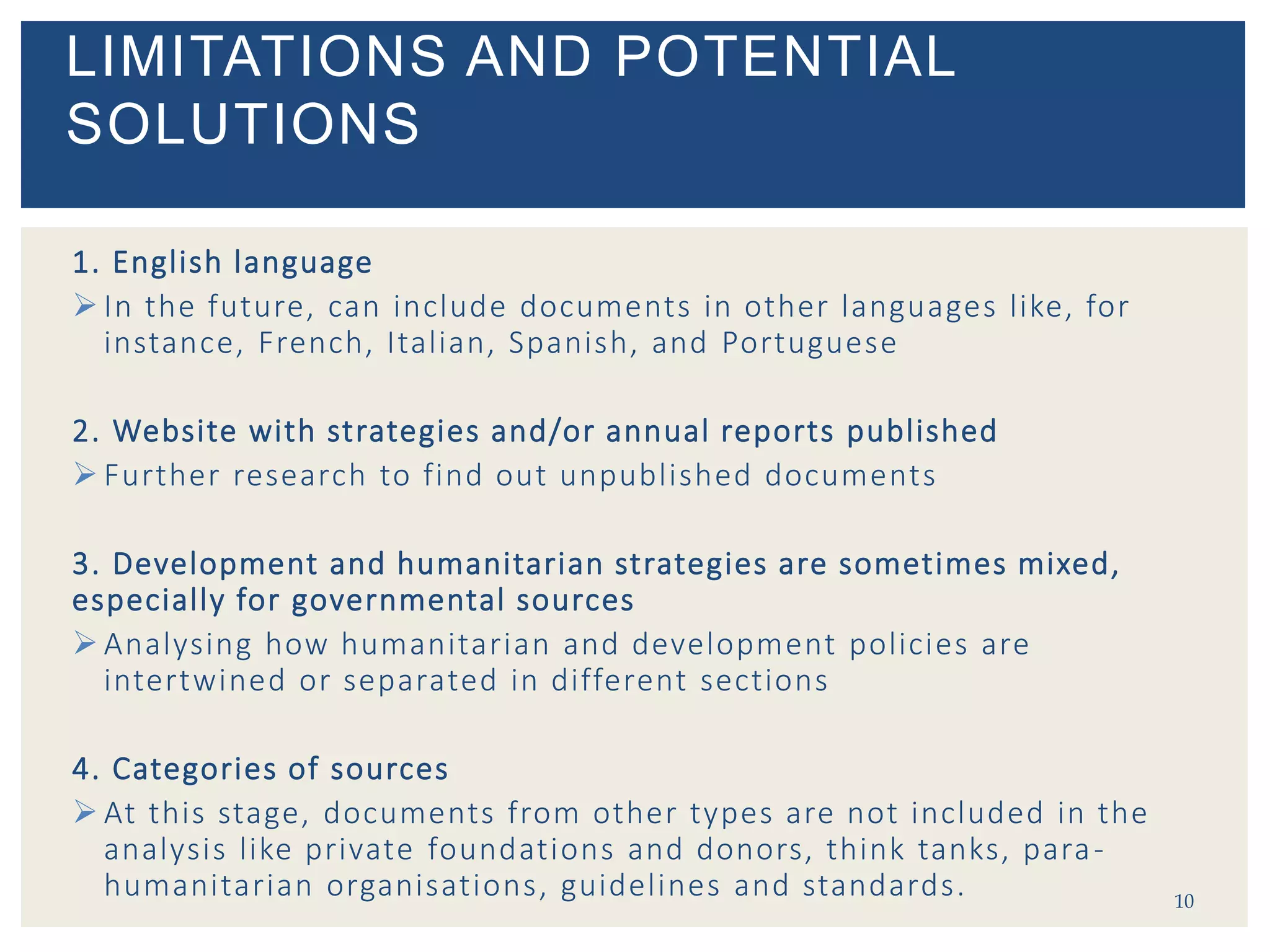 LIMITATIONS AND POTENTIAL SOLUTIONS

1. English language

➢ In the future, can include documents in other languages like, for instance, French, Italian, Spanish, and Portuguese

2. Website with strategies and/or annual reports published

➢ Further research to find out unpublished documents

3. Development and humanitarian strategies are sometimes mixed, especially for governmental sources

➢ Analysing how humanitarian and development policies are intertwined or separated in different sections

4. Categories of sources

➢ At this stage, documents from other types are not included in the analysis like private foundations and donors, think tanks, para-humanitarian organisations, guidelines and standards.

10